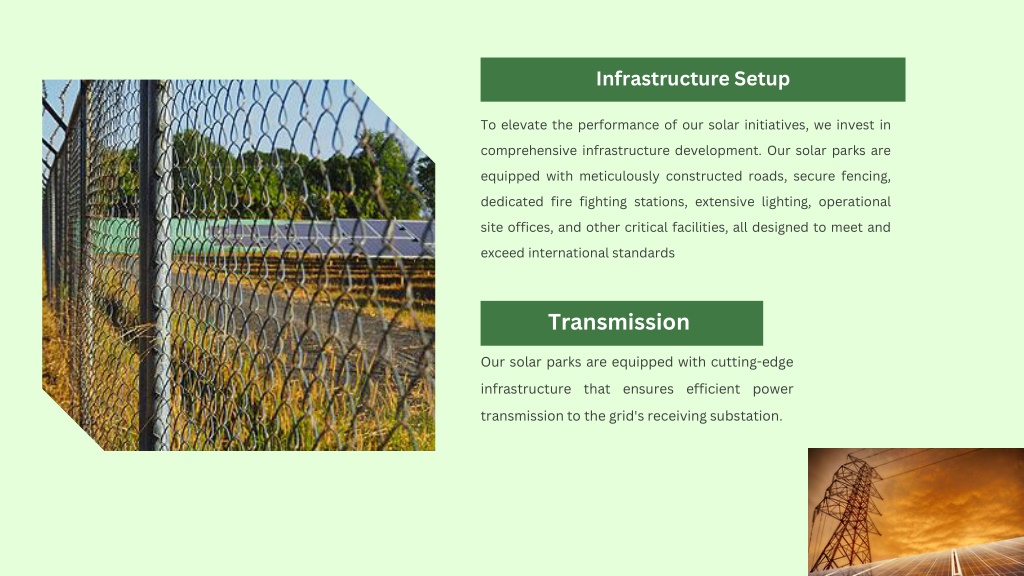 Infrastructure Setup

To elevate the performance of our solar initiatives, we invest in comprehensive infrastructure development. Our solar parks are equipped with meticulously constructed roads, secure fencing, dedicated fire fighting stations, extensive lighting, operational site offices, and other critical facilities, all designed to meet and exceed international standards

Transmission

Our solar parks are equipped with cutting-edge infrastructure that ensures efficient power transmission to the grid's receiving substation.